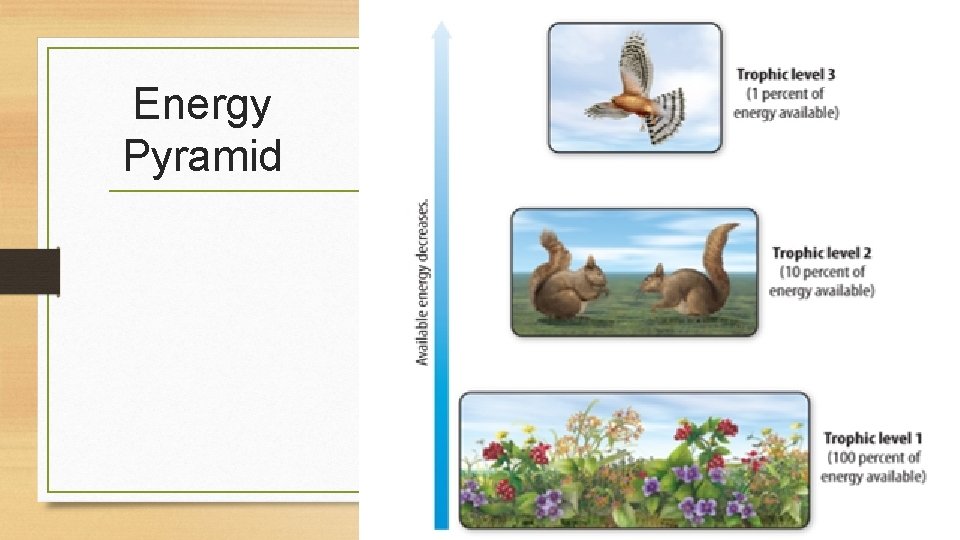 Energy Pyramid

Available energy decreases.

Trophic level 3
(1 percent of energy available)

Trophic level 2
(10 percent of energy available)

Trophic level 1
(100 percent of energy available)